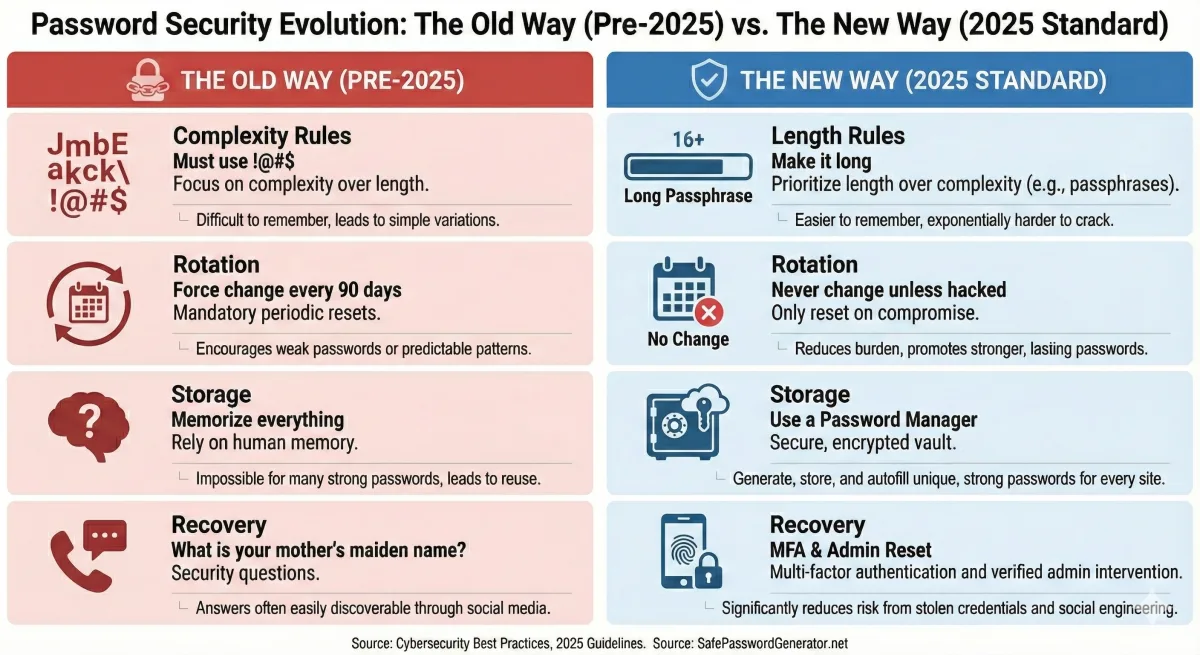 Password Security Evolution: The Old Way (Pre-2025) vs. The New Way (2025 Standard)

THE OLD WAY (PRE-2025)

JmbE akck\ !@#$

Complexity Rules
Must use !@#$
Focus on complexity over length.
Difficult to remember, leads to simple variations.

Rotation
Force change every 90 days
Mandatory periodic resets.
Encourages weak passwords or predictable patterns.

Storage
Memorize everything
Rely on human memory.
Impossible for many strong passwords, leads to reuse.

Recovery
What is your mother's maiden name?
Security questions.
Answers often easily discoverable through social media.

THE NEW WAY (2025 STANDARD)

16+
Long Passphrase

Length Rules
Make it long
Prioritize length over complexity (e.g., passphrases).
Easier to remember, exponentially harder to crack.

No Change

Rotation
Never change unless hacked
Only reset on compromise.
Reduces burden, promotes stronger, lasting passwords.

Storage
Use a Password Manager
Secure, encrypted vault.
Generate, store, and autofill unique, strong passwords for every site.

Recovery
MFA & Admin Reset
Multi-factor authentication and verified admin intervention.
Significantly reduces risk from stolen credentials and social engineering.

Source: Cybersecurity Best Practices, 2025 Guidelines. Source: SafePasswordGenerator.net